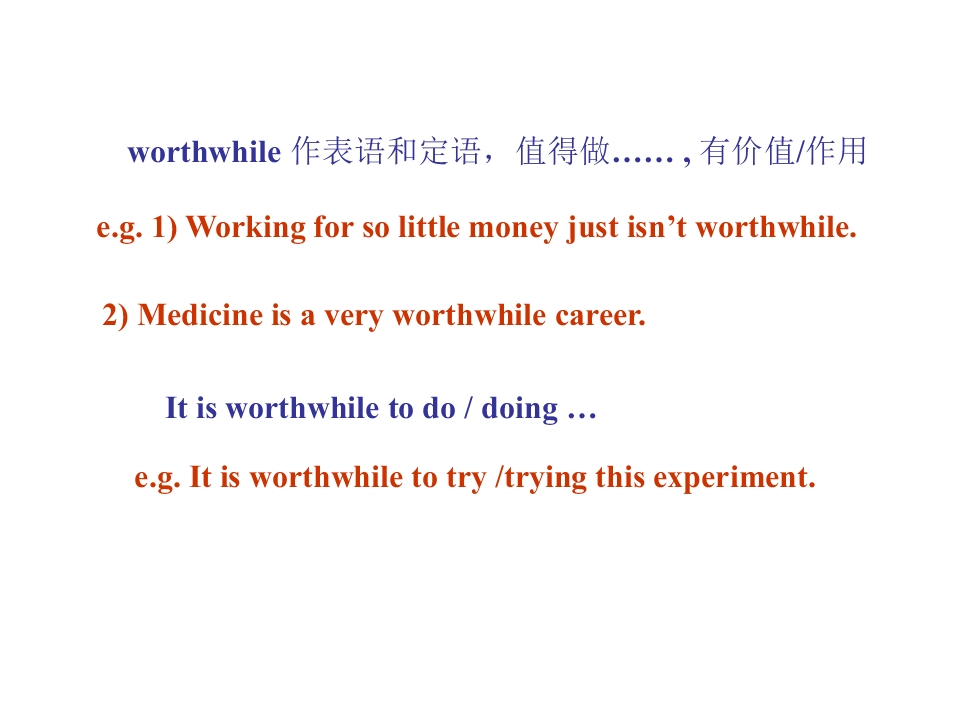 worthwhile 作表语和定语，值得做…… , 有价值/作用

e.g. 1) Working for so little money just isn’t worthwhile.

2) Medicine is a very worthwhile career.

It is worthwhile to do / doing …

e.g. It is worthwhile to try /trying this experiment.